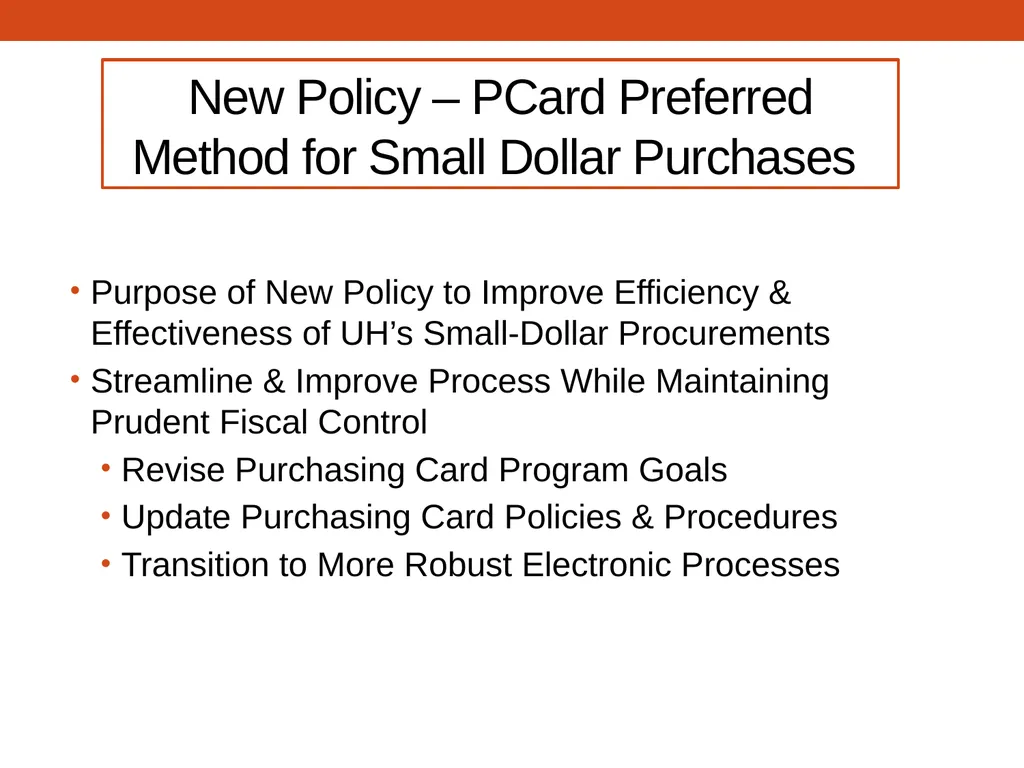 New Policy – PCard Preferred Method for Small Dollar Purchases

• Purpose of New Policy to Improve Efficiency & Effectiveness of UH’s Small-Dollar Procurements
• Streamline & Improve Process While Maintaining Prudent Fiscal Control
• Revise Purchasing Card Program Goals
• Update Purchasing Card Policies & Procedures
• Transition to More Robust Electronic Processes